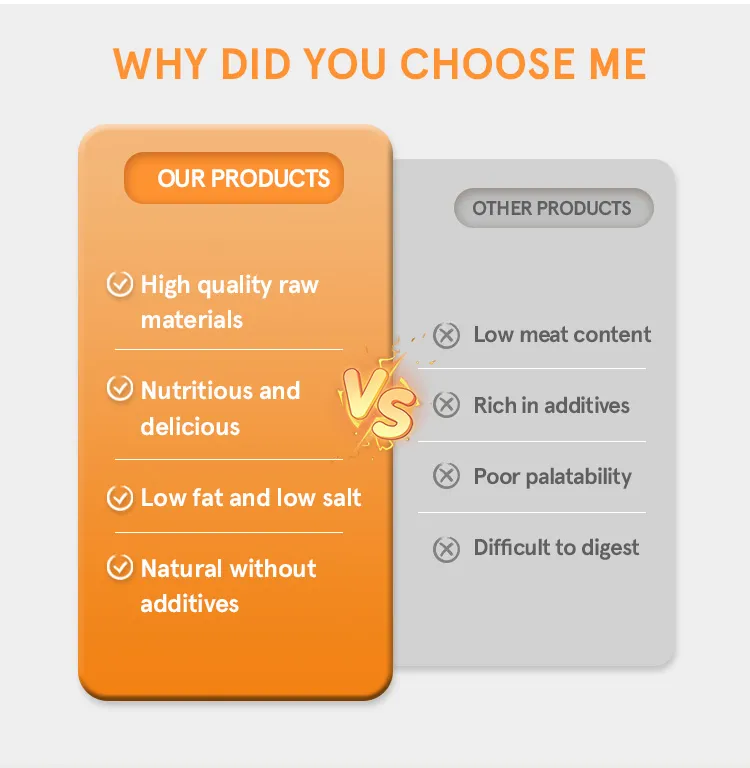 WHY DID YOU CHOOSE ME

OUR PRODUCTS

High quality raw materials

Nutritious and delicious

Low fat and low salt

Natural without additives

VS

OTHER PRODUCTS

Low meat content

Rich in additives

Poor palatability

Difficult to digest